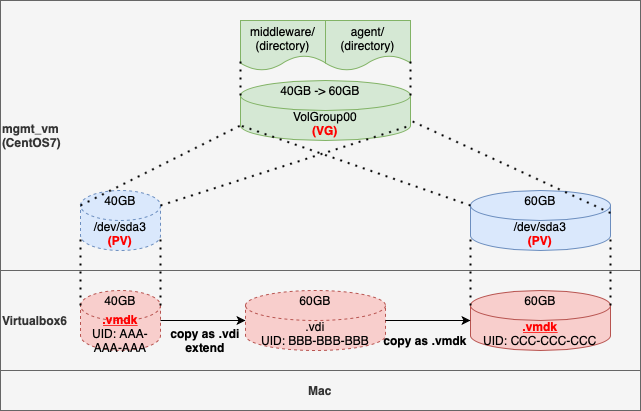 middleware/ (directory)

agent/ (directory)

40GB -> 60GB

VolGroup00

(VG)

mgmt_vm (CentOS7)

40GB

/dev/sda3

(PV)

60GB

/dev/sda3

(PV)

Virtualbox6

40GB

.vmdk

UID: AAA-AAA-AAA

copy as .vdi extend

60GB

.vdi

UID: BBB-BBB-BBB

copy as .vmdk

60GB

.vmdk

UID: CCC-CCC-CCC

Mac